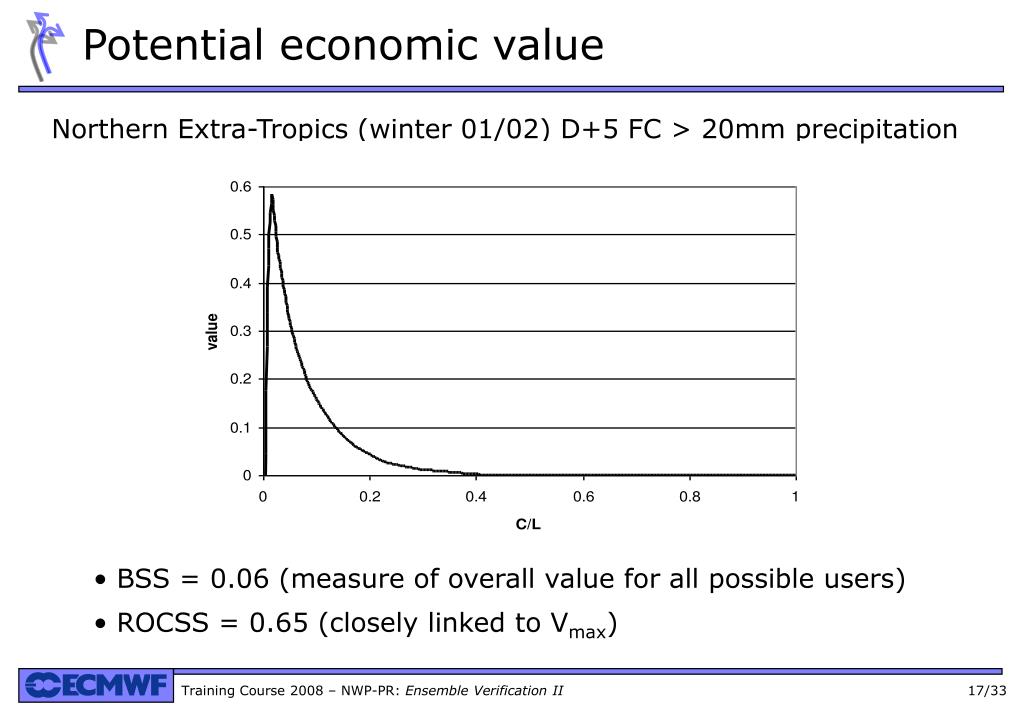 Potential economic value

Northern Extra-Tropics (winter 01/02) D+5 FC > 20mm precipitation

0.6
0.5
0.4
0.3
0.2
0.1
0
value
0
0.2
0.4
0.6
0.8
1
C/L

• BSS = 0.06 (measure of overall value for all possible users)
• ROCSS = 0.65 (closely linked to $V_{max}$)

ECMWF Training Course 2008 – NWP-PR: Ensemble Verification II 17/33